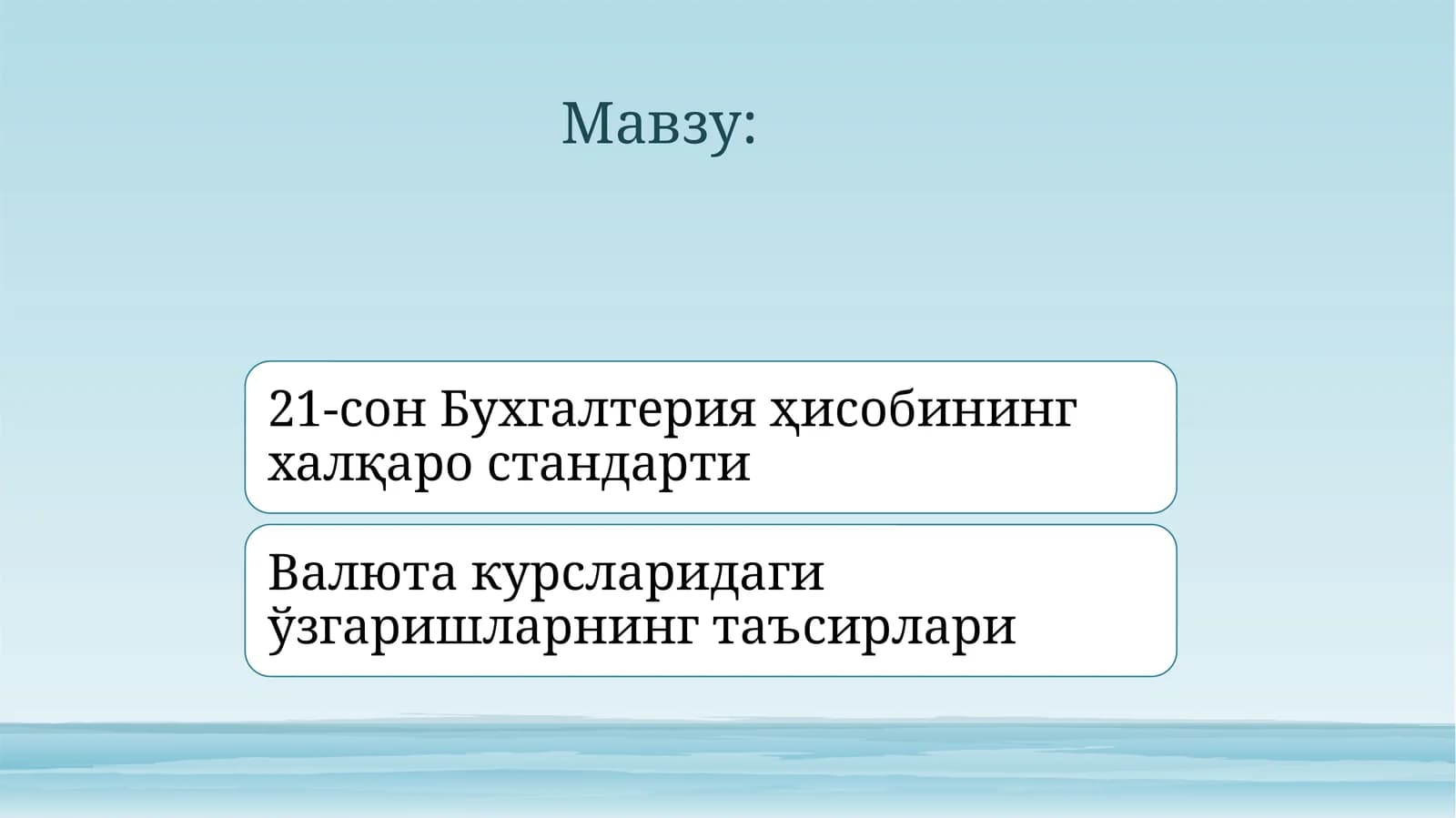 Мавзу:

21-сон Бухгалтерия ҳисобининг халқаро стандарти

Валюта курсларидаги ўзгаришларнинг таъсирлари